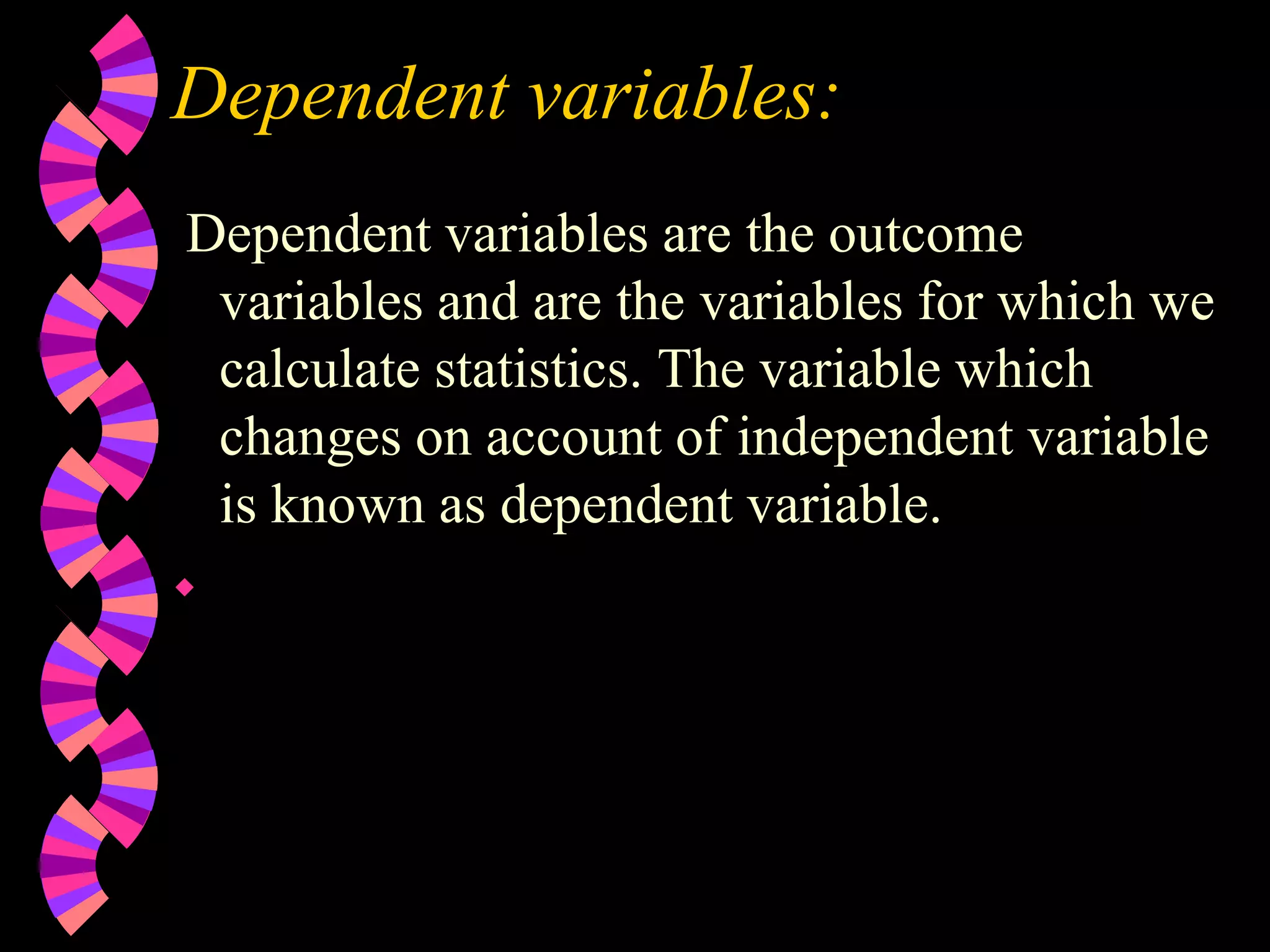 Dependent variables:

Dependent variables are the outcome variables and are the variables for which we calculate statistics. The variable which changes on account of independent variable is known as dependent variable.